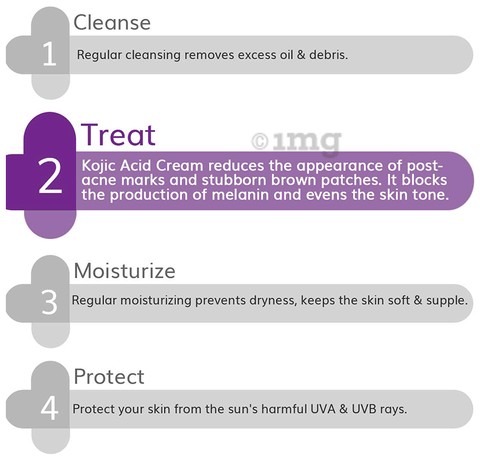 Cleanse
1
Regular cleansing removes excess oil & debris.

Treat
©1mg
2
Kojic Acid Cream reduces the appearance of post-acne marks and stubborn brown patches. It blocks the production of melanin and evens the skin tone.

Moisturize
3
Regular moisturizing prevents dryness, keeps the skin soft & supple.

Protect
4
Protect your skin from the sun's harmful UVA & UVB rays.